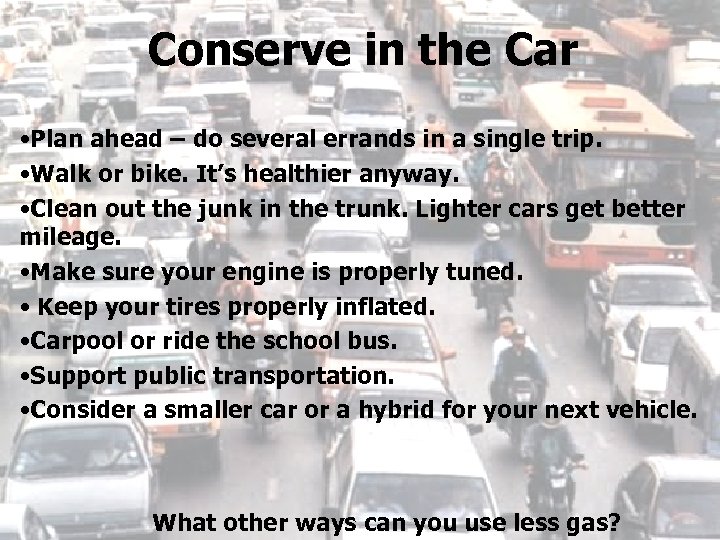 Conserve in the Car

•Plan ahead – do several errands in a single trip.
•Walk or bike. It's healthier anyway.
•Clean out the junk in the trunk. Lighter cars get better mileage.
•Make sure your engine is properly tuned.
• Keep your tires properly inflated.
•Carpool or ride the school bus.
•Support public transportation.
•Consider a smaller car or a hybrid for your next vehicle.

What other ways can you use less gas?